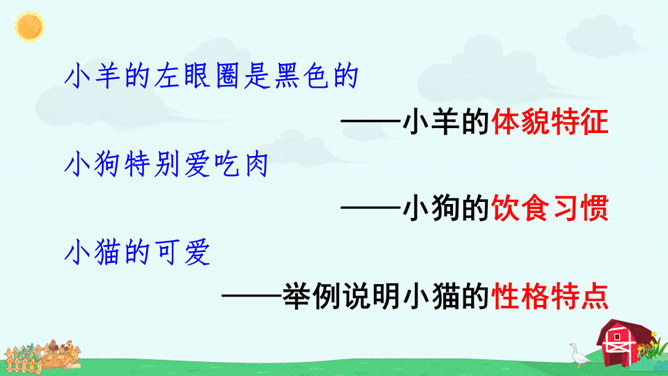 小羊的左眼圈是黑色的

——小羊的体貌特征

小狗特别爱吃肉

——小狗的饮食习惯

小猫的可爱

——举例说明小猫的性格特点